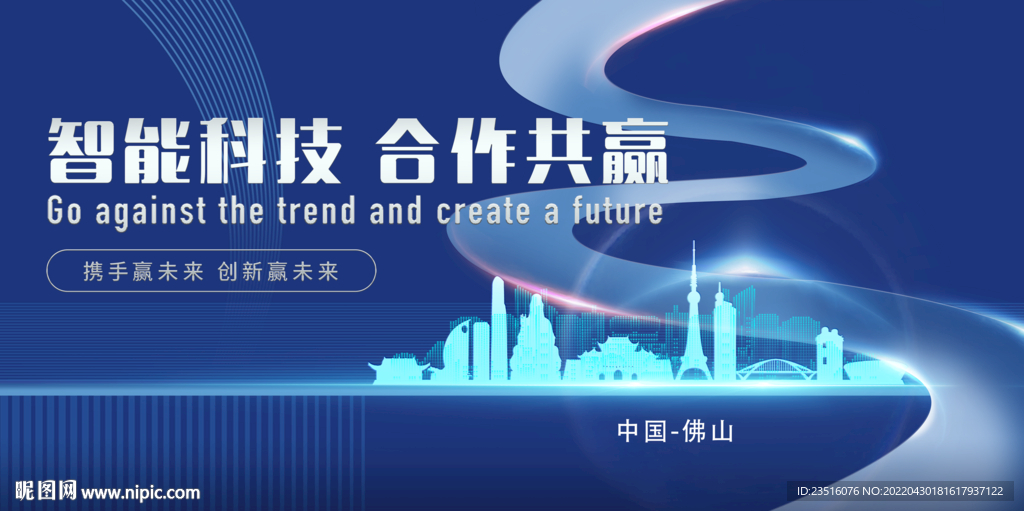 智能科技 合作共赢
Go against the trend and create a future
携手赢未来 创新赢未来
中国-佛山
昵图网 www.nipic.com
ID:23516076 NO:20220430181617937122